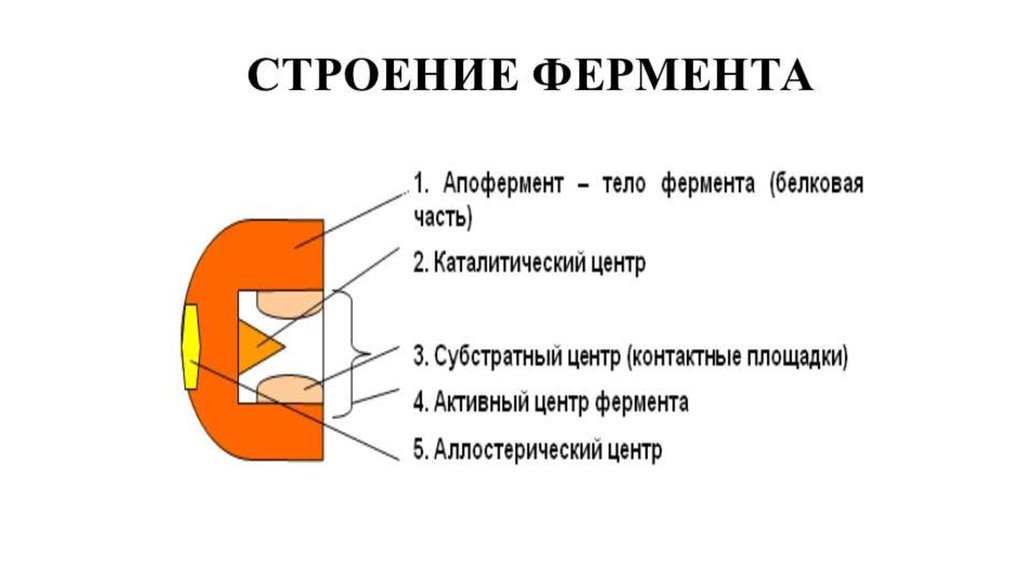 СТРОЕНИЕ ФЕРМЕНТА

1. Апофермент – тело фермента (белковая часть)

2. Каталитический центр

3. Субстратный центр (контактные площадки)

4. Активный центр фермента

5. Аллостерический центр